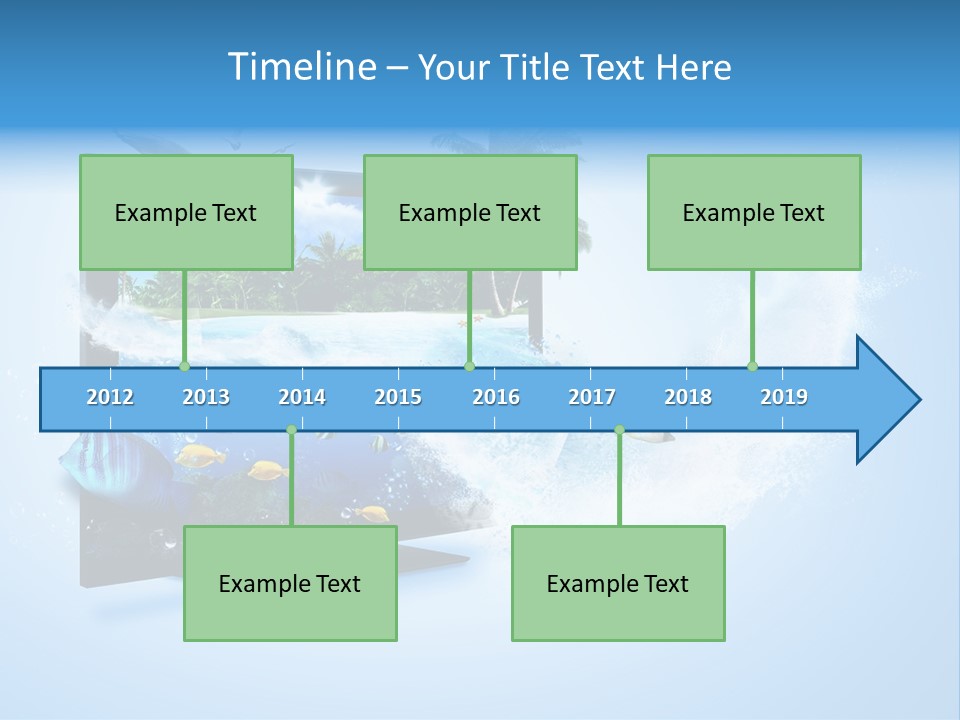 Timeline – Your Title Text Here

Example Text

Example Text

Example Text

2012 2013 2014 2015 2016 2017 2018 2019

Example Text

Example Text